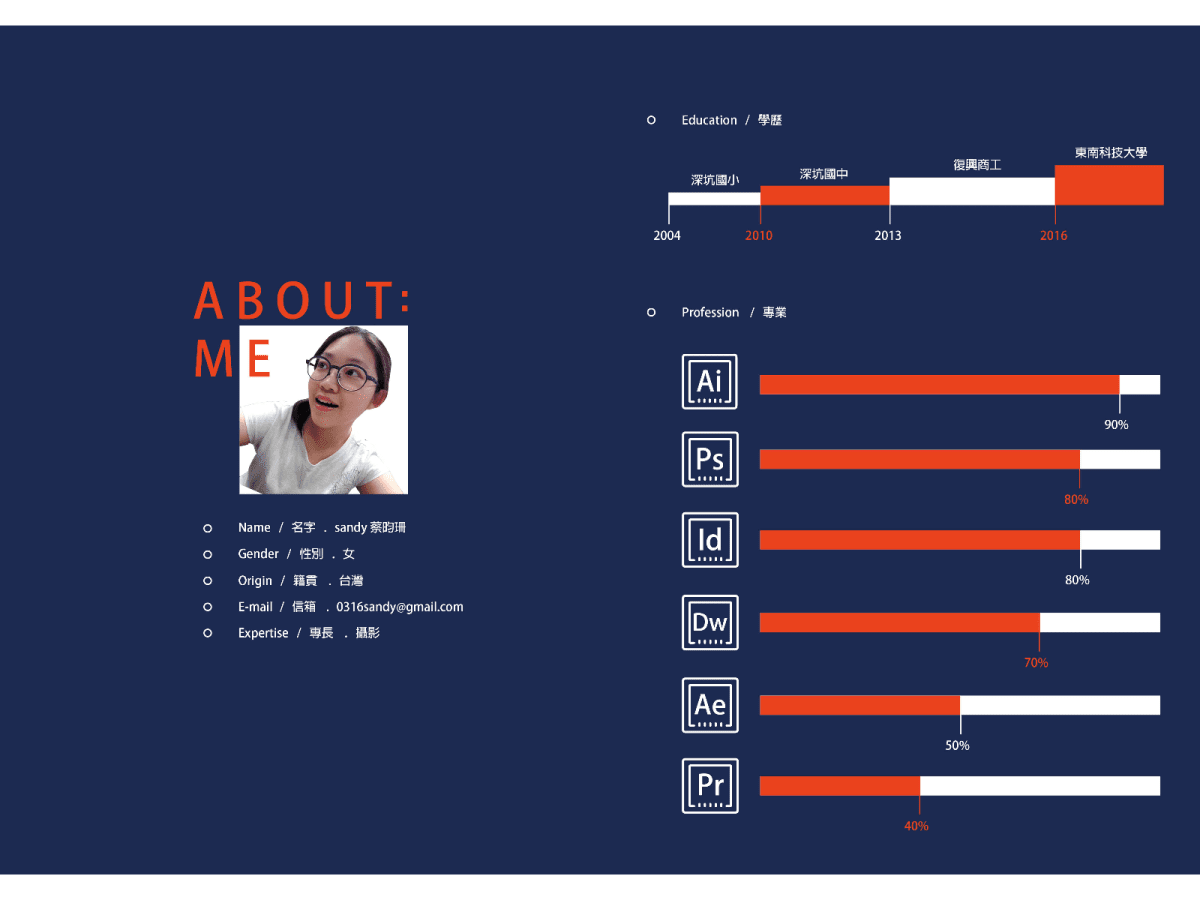 ABOUT:
ME

Name / 名字 . sandy 蔡昀珊
Gender / 性別 . 女
Origin / 籍貫 . 台灣
E-mail / 信箱 . 0316sandy@gmail.com
Expertise / 專長 . 攝影

Education / 學歷

深坑國小
深坑國中
復興商工
東南科技大學

2004
2010
2013
2016

Profession / 專業

Ai
90%
Ps
80%
Id
80%
Dw
70%
Ae
50%
Pr
40%